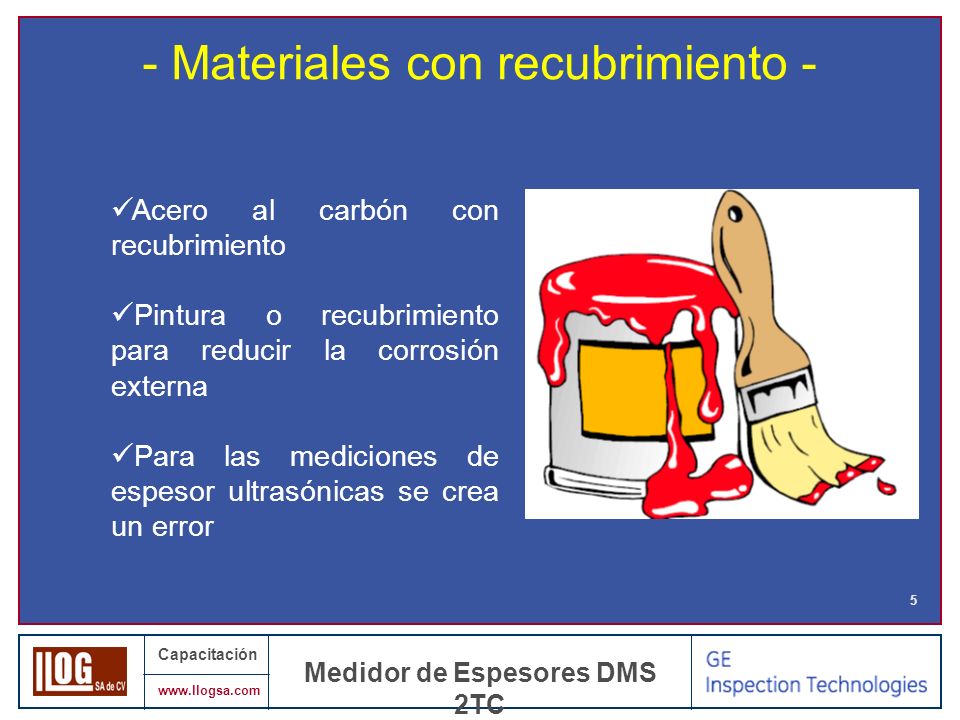 - Materiales con recubrimiento -

✓Acero al carbón con recubrimiento

✓Pintura o recubrimiento para reducir la corrosión externa

✓Para las mediciones de espesor ultrasónicas se crea un error

5

ILOG SA de CV

Capacitación

www.llogsa.com

Medidor de Espesores DMS 2TC

GE
Inspection Technologies